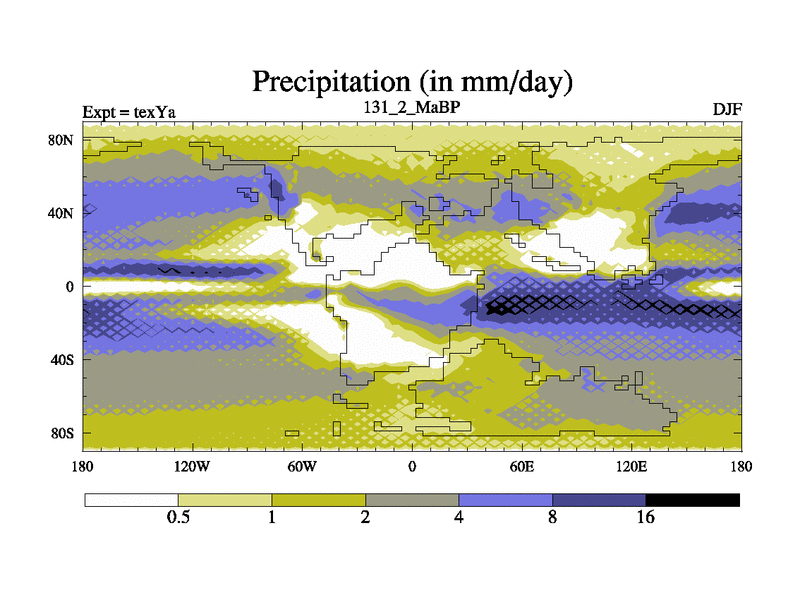 Precipitation (in mm/day)

Expt = texYa

131_2_MaBP

DJF

80N
40N
0
40S
80S

180
120W
60W
0
60E
120E
180

0.5
1
2
4
8
16